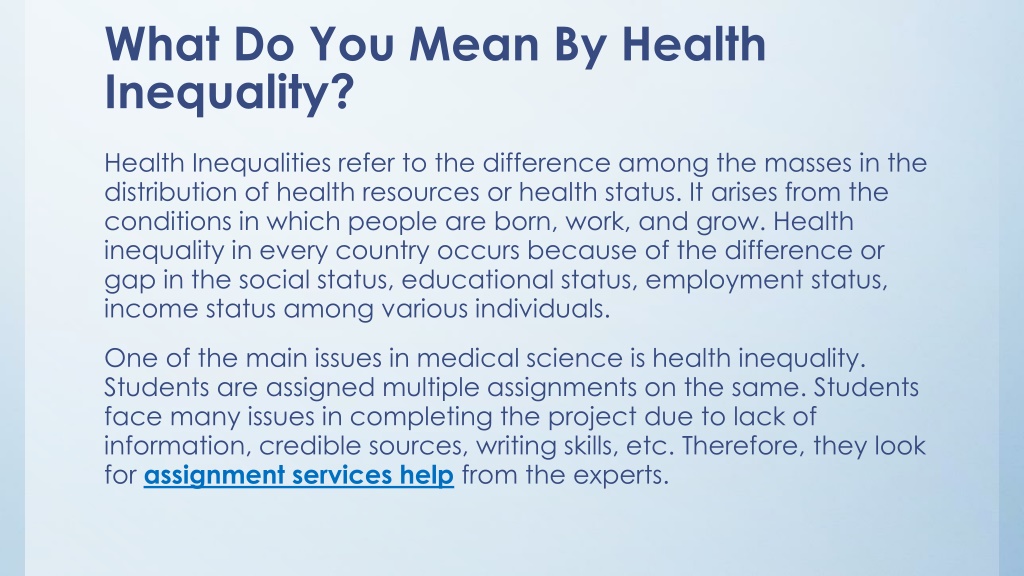 What Do You Mean By Health Inequality?

Health Inequalities refer to the difference among the masses in the distribution of health resources or health status. It arises from the conditions in which people are born, work, and grow. Health inequality in every country occurs because of the difference or gap in the social status, educational status, employment status, income status among various individuals.

One of the main issues in medical science is health inequality. Students are assigned multiple assignments on the same. Students face many issues in completing the project due to lack of information, credible sources, writing skills, etc. Therefore, they look for assignment services help from the experts.